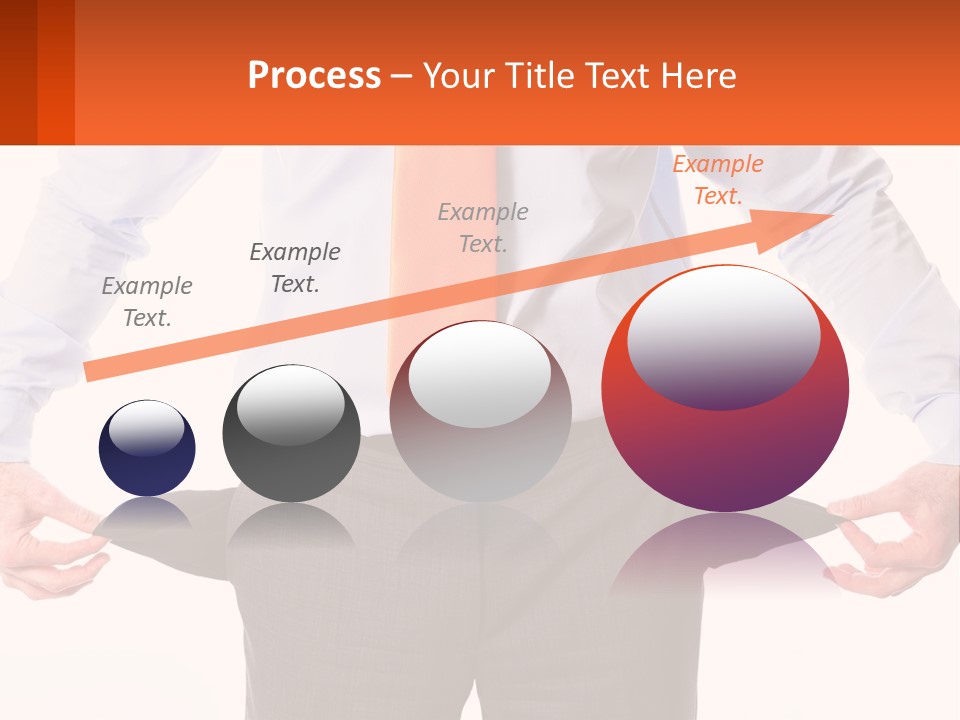 Process – Your Title Text Here

Example Text.

Example Text.

Example Text.

Example Text.